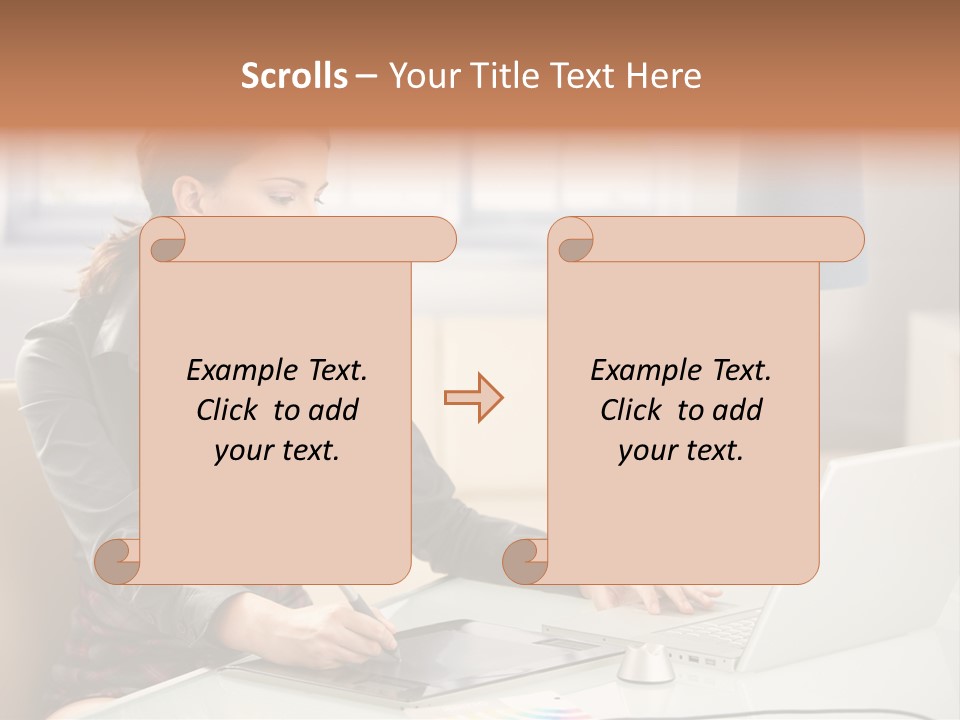 Scrolls – Your Title Text Here

Example Text.
Click to add
your text.

Example Text.
Click to add
your text.